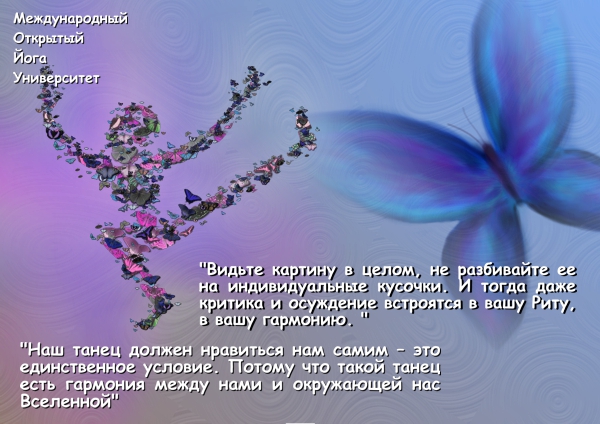 Международный
Открытый
Йога
Университет

"Видьте картину в целом, не разбивайте ее на индивидуальные кусочки. И тогда даже критика и осуждение встроятся в вашу Риту, в вашу гармонию. "

"Наш танец должен нравиться нам самим - это единственное условие. Потому что такой танец есть гармония между нами и окружающей нас Вселенной"